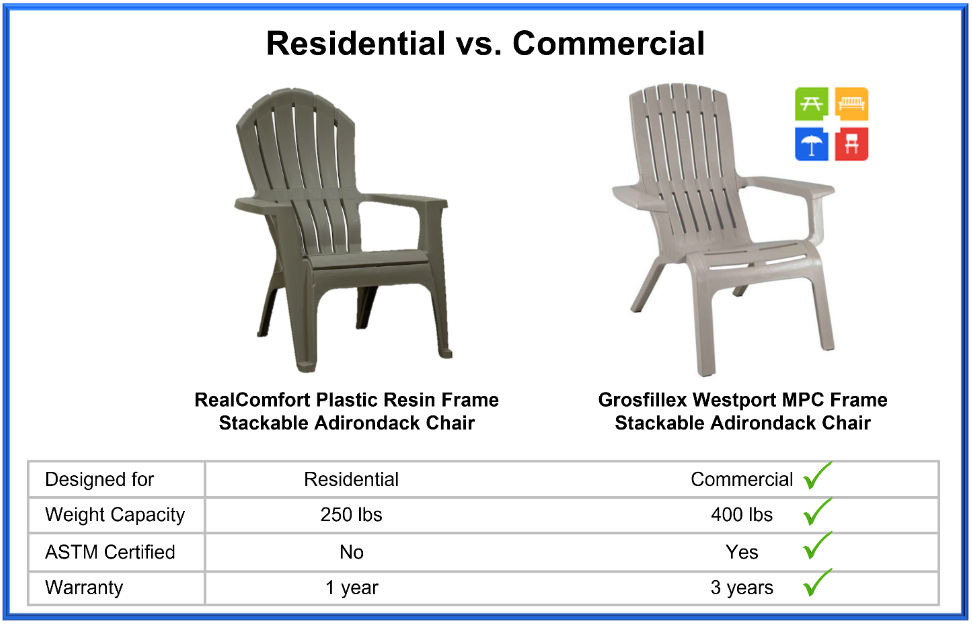 Residential vs. Commercial

RealComfort Plastic Resin Frame Stackable Adirondack Chair

Grosfillex Westport MPC Frame Stackable Adirondack Chair

| Designed for | Residential | Commercial ✓ |
|---|---|---|
| Weight Capacity | 250 lbs | 400 lbs ✓ |
| ASTM Certified | No | Yes ✓ |
| Warranty | 1 year | 3 years ✓ |